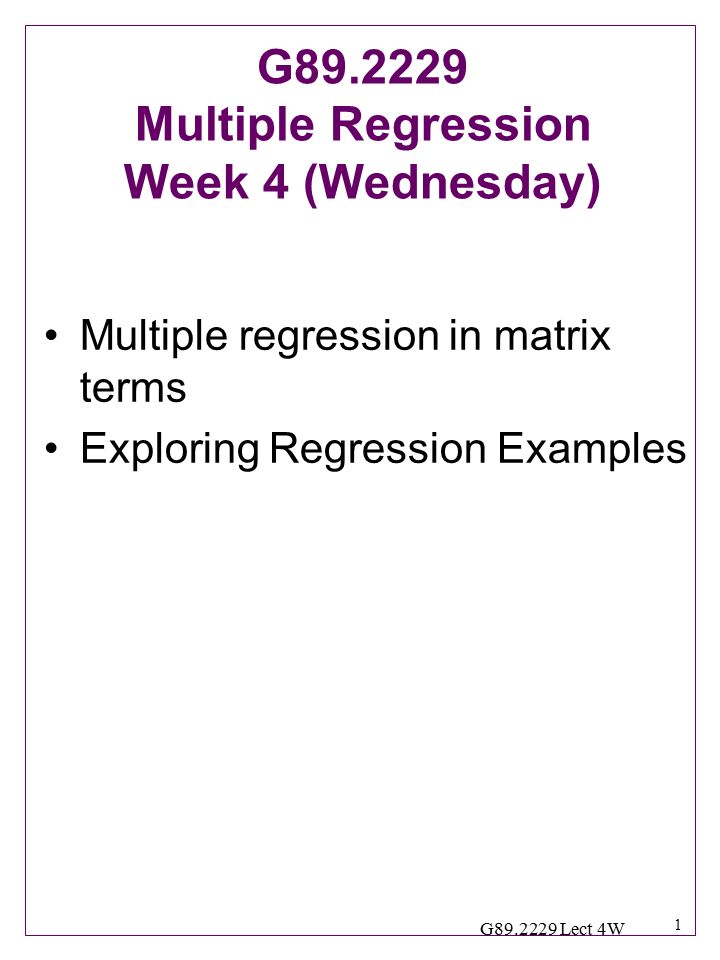 G89.2229
Multiple Regression
Week 4 (Wednesday)

• Multiple regression in matrix terms
• Exploring Regression Examples

G89.2229 Lect 4W

1